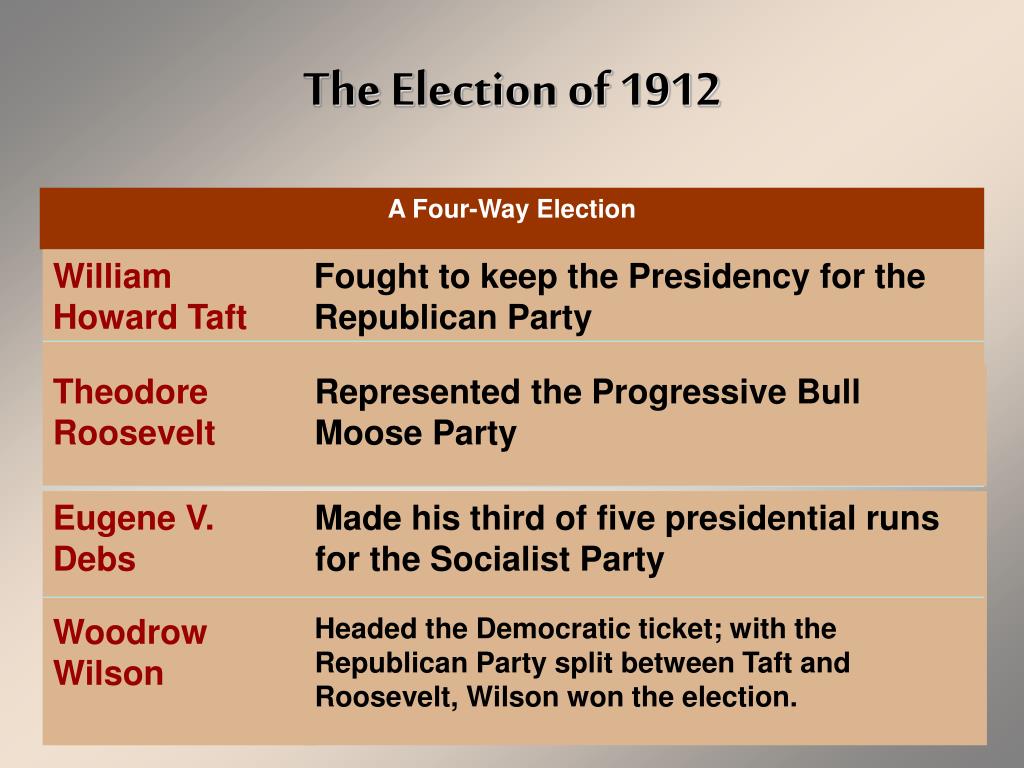 The Election of 1912

| A Four-Way Election | |
|---|---|
| William Howard Taft | Fought to keep the Presidency for the Republican Party |
| Theodore Roosevelt | Represented the Progressive Bull Moose Party |
| Eugene V. Debs | Made his third of five presidential runs for the Socialist Party |
| Woodrow Wilson | Headed the Democratic ticket; with the Republican Party split between Taft and Roosevelt, Wilson won the election. |